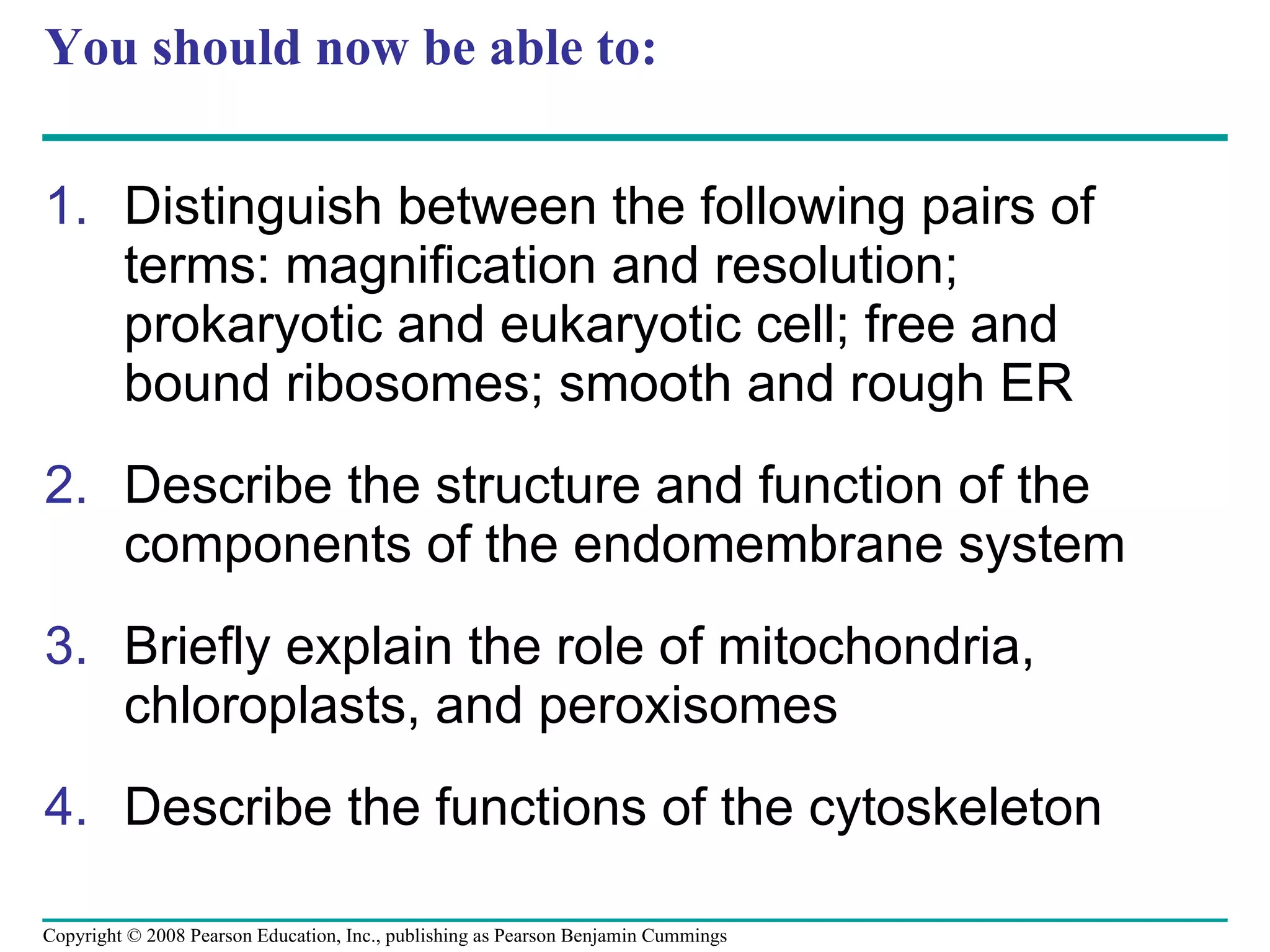 You should now be able to:

1. Distinguish between the following pairs of terms: magnification and resolution; prokaryotic and eukaryotic cell; free and bound ribosomes; smooth and rough ER

2. Describe the structure and function of the components of the endomembrane system

3. Briefly explain the role of mitochondria, chloroplasts, and peroxisomes

4. Describe the functions of the cytoskeleton

Copyright © 2008 Pearson Education, Inc., publishing as Pearson Benjamin Cummings